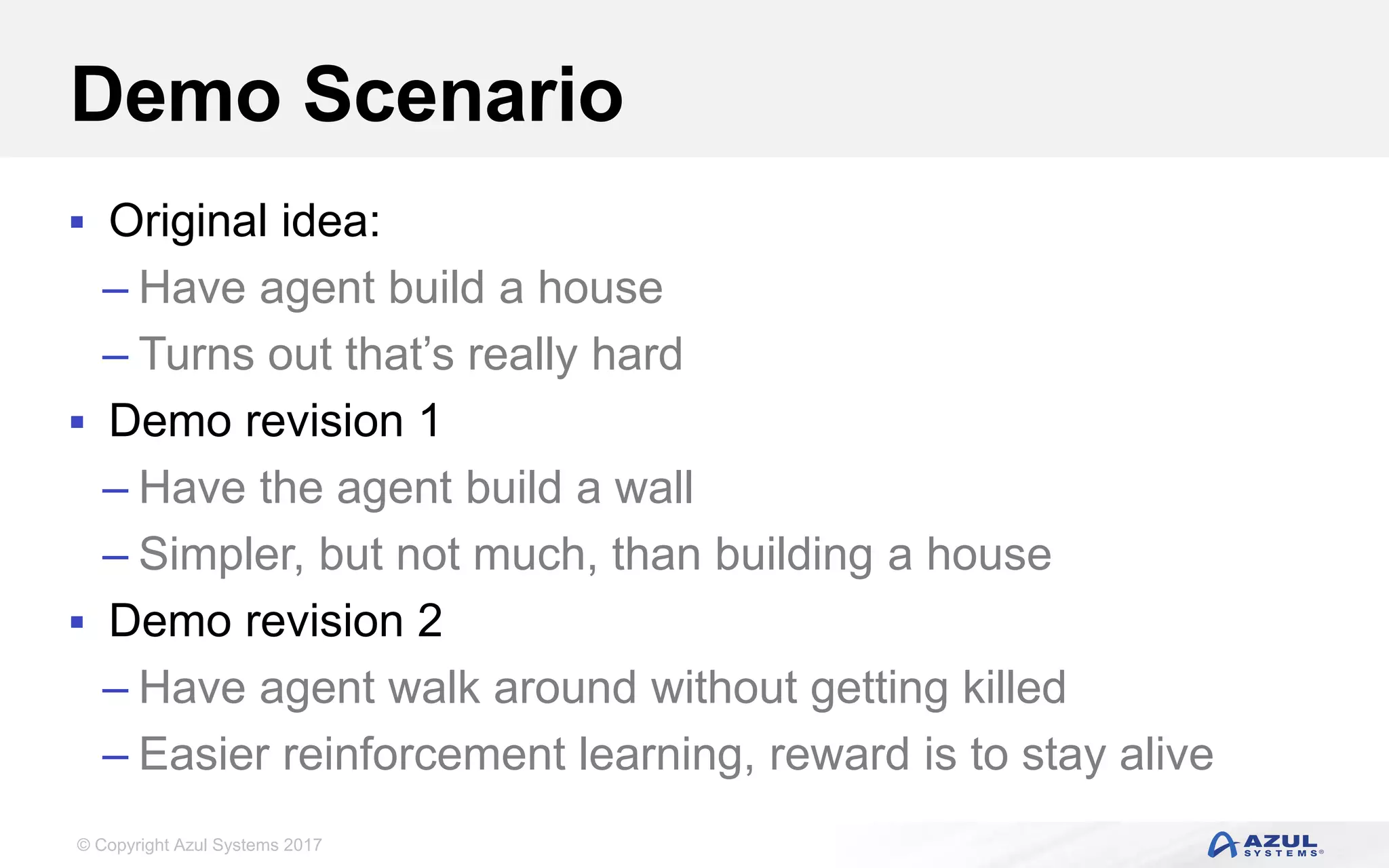 Demo Scenario

▪ Original idea:
– Have agent build a house
– Turns out that’s really hard

▪ Demo revision 1
– Have the agent build a wall
– Simpler, but not much, than building a house

▪ Demo revision 2
– Have agent walk around without getting killed
– Easier reinforcement learning, reward is to stay alive

© Copyright Azul Systems 2017

AZUL SYSTEMS®